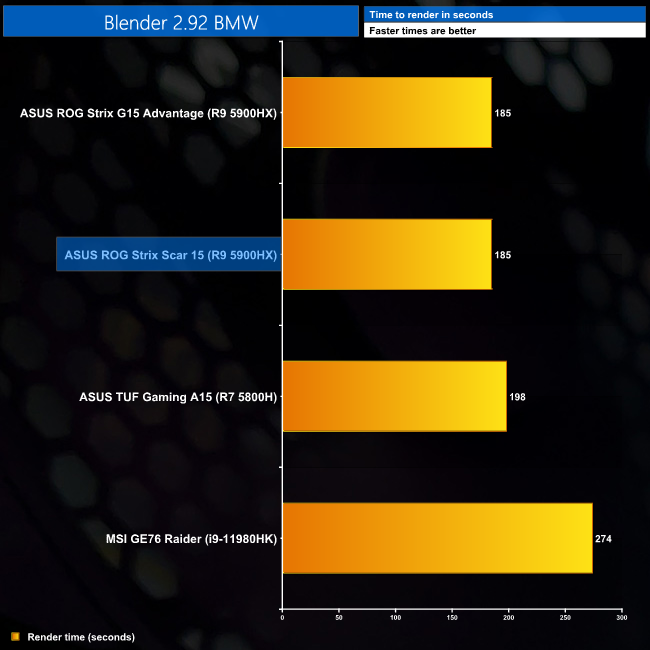 Blender 2.92 BMW

Time to render in seconds

Faster times are better

ASUS ROG Strix G15 Advantage (R9 5900HX) 185

ASUS ROG Strix Scar 15 (R9 5900HX) 185

ASUS TUF Gaming A15 (R7 5800H) 198

MSI GE76 Raider (i9-11980HK) 274

0 50 100 150 200 250 300

Render time (seconds)